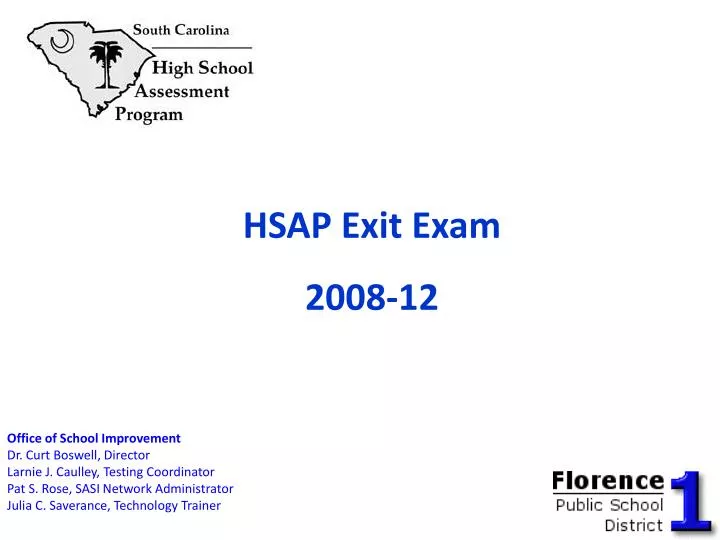 South Carolina
High School
Assessment
Program

HSAP Exit Exam

2008-12

Office of School Improvement
Dr. Curt Boswell, Director
Larnie J. Caulley, Testing Coordinator
Pat S. Rose, SASI Network Administrator
Julia C. Saverance, Technology Trainer

Florence
Public School
District
1